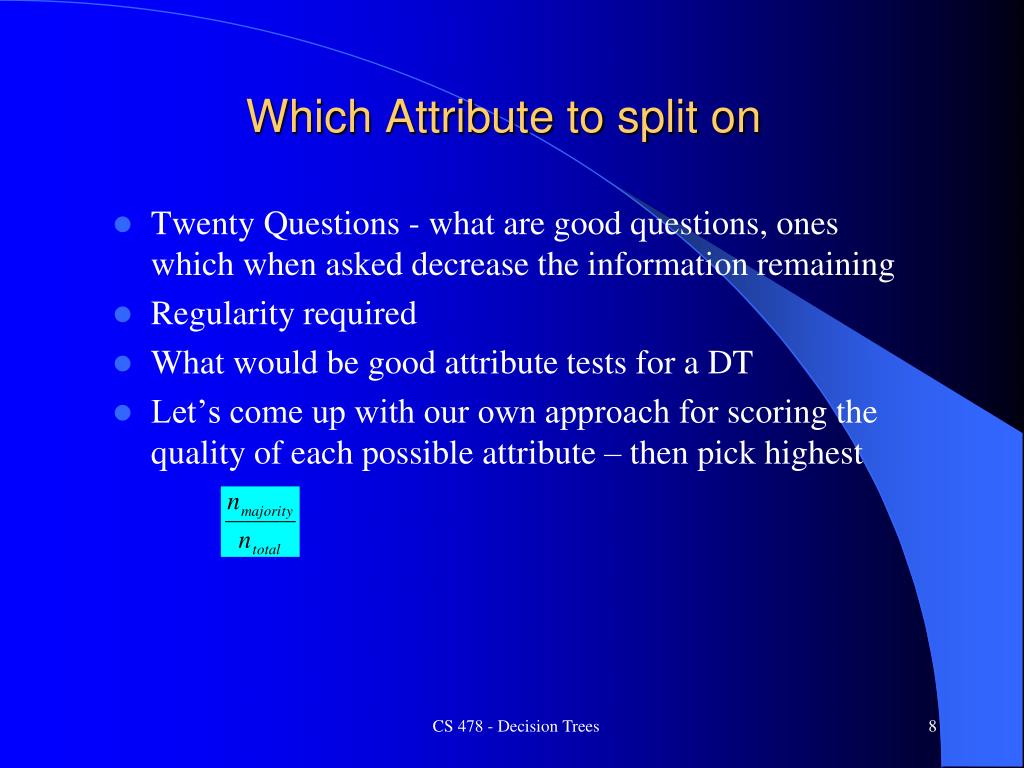 Which Attribute to split on

- Twenty Questions - what are good questions, ones which when asked decrease the information remaining
- Regularity required
- What would be good attribute tests for a DT
- Let’s come up with our own approach for scoring the quality of each possible attribute – then pick highest

$\frac{n_{majority}}{n_{total}}$

CS 478 - Decision Trees

8